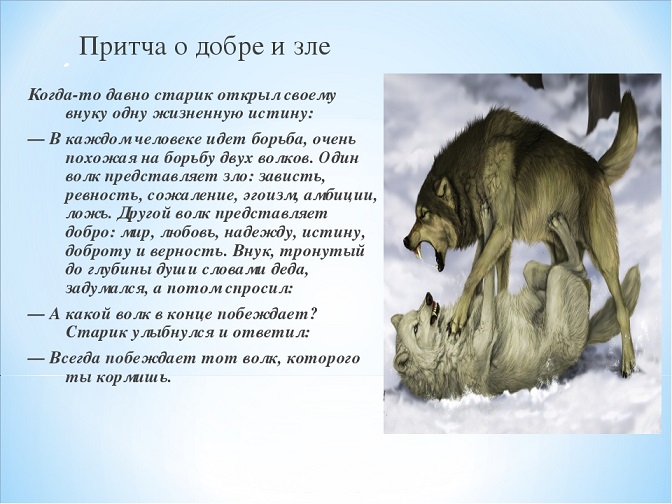 Притча о добре и зле

Когда-то давно старик открыл своему внуку одну жизненную истину:

— В каждом человеке идет борьба, очень похожая на борьбу двух волков. Один волк представляет зло: зависть, ревность, сожаление, эгоизм, амбиции, ложь. Другой волк представляет добро: мир, любовь, надежду, истину, доброту и верность. Внук, тронутый до глубины души словами деда, задумался, а потом спросил:

— А какой волк в конце побеждает? Старик улыбнулся и ответил:

— Всегда побеждает тот волк, которого ты кормишь.